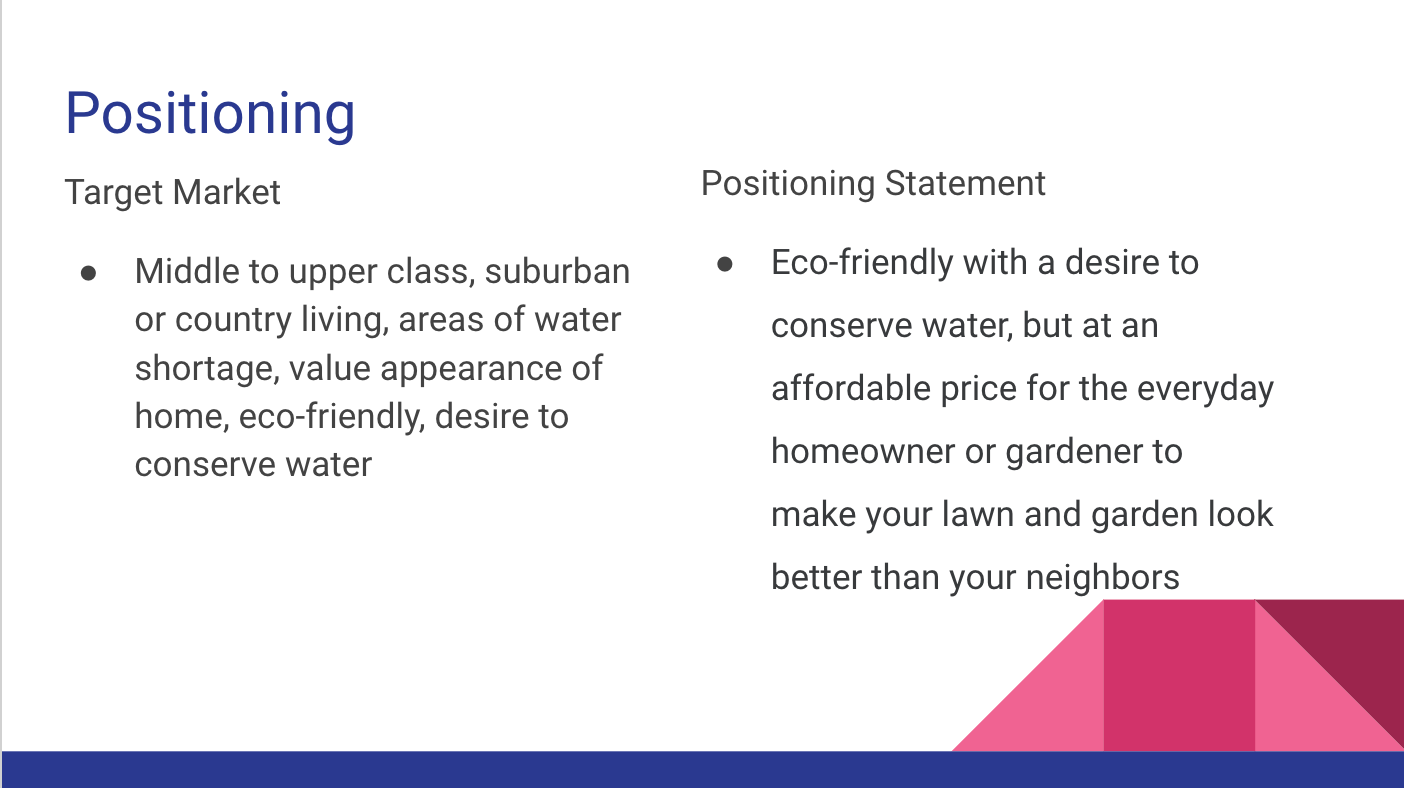 Positioning

Target Market

● Middle to upper class, suburban or country living, areas of water shortage, value appearance of home, eco-friendly, desire to conserve water

Positioning Statement

● Eco-friendly with a desire to conserve water, but at an affordable price for the everyday homeowner or gardener to make your lawn and garden look better than your neighbors